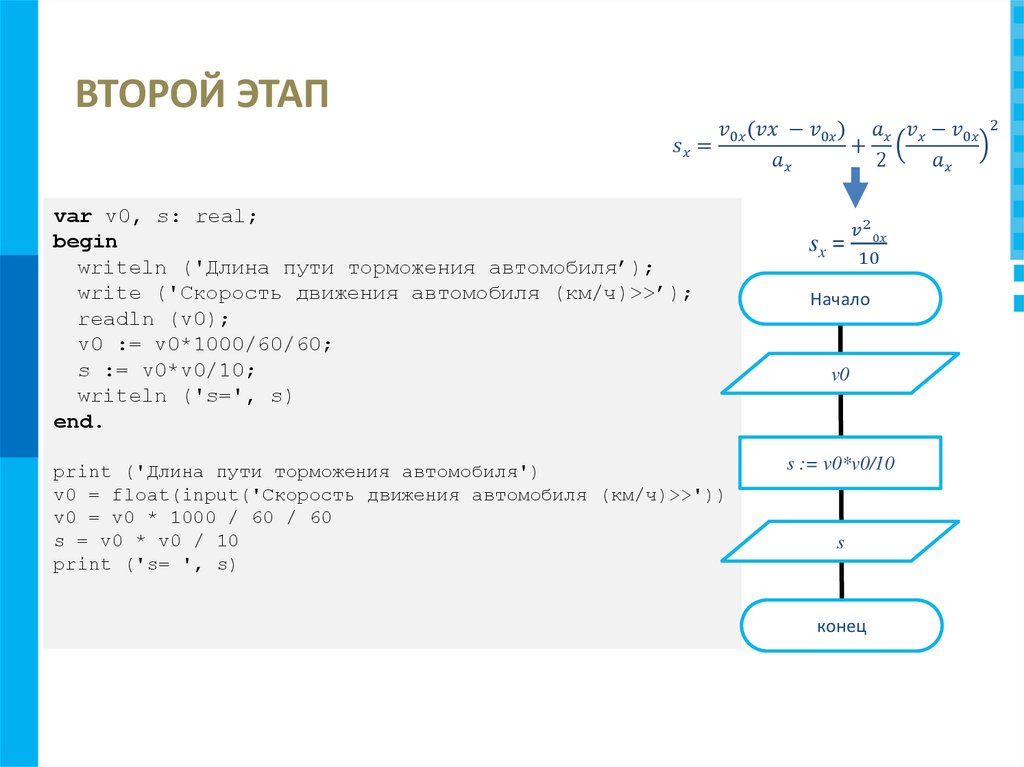 ВТОРОЙ ЭТАП

$s_x = \frac{v_{0x}(vx - v_{0x})}{a_x} + \frac{a_x}{2}\left(\frac{v_x - v_{0x}}{a_x}\right)^2$

$s_x = \frac{v^2{}_{0x}}{10}$

var v0, s: real;
begin
  writeln ('Длина пути торможения автомобиля’);
  write ('Скорость движения автомобиля (км/ч)>>’);
  readln (v0);
  v0 := v0*1000/60/60;
  s := v0*v0/10;
  writeln ('s=', s)
end.

print ('Длина пути торможения автомобиля')
v0 = float(input('Скорость движения автомобиля (км/ч)>>'))
v0 = v0 * 1000 / 60 / 60
s = v0 * v0 / 10
print ('s= ', s)

Начало

v0

s := v0*v0/10

s

конец